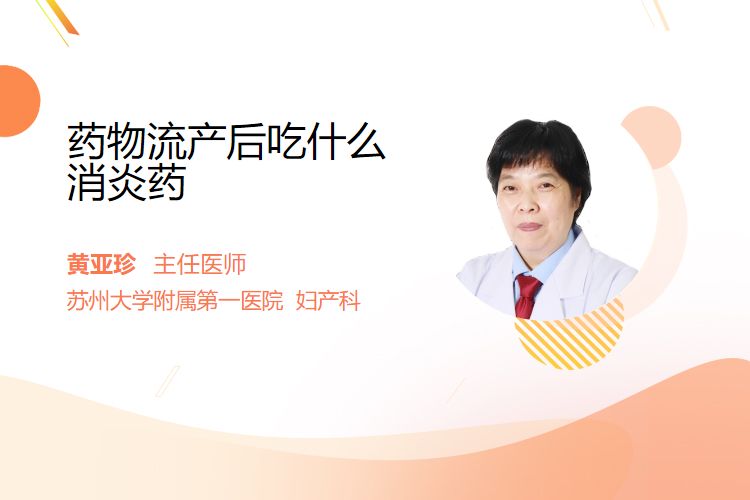 药物流产后吃什么消炎药

黄亚珍　主任医师

苏州大学附属第一医院　妇产科